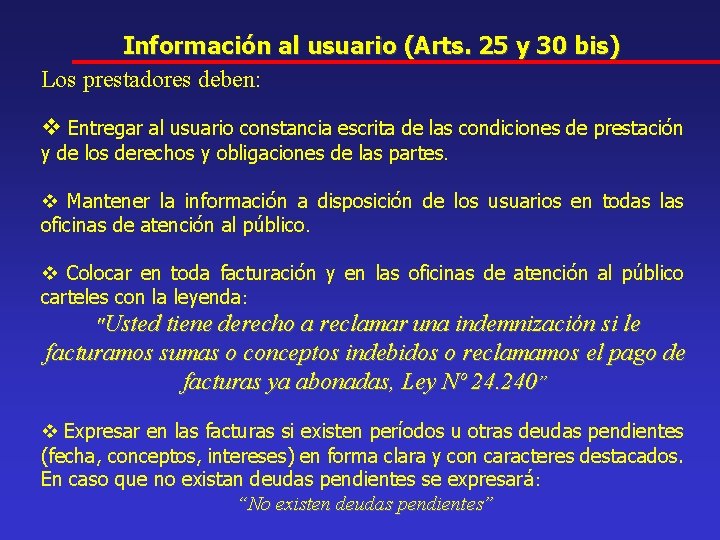 Información al usuario (Arts. 25 y 30 bis)

Los prestadores deben:

❖ Entregar al usuario constancia escrita de las condiciones de prestación y de los derechos y obligaciones de las partes.

❖ Mantener la información a disposición de los usuarios en todas las oficinas de atención al público.

❖ Colocar en toda facturación y en las oficinas de atención al público carteles con la leyenda:

"Usted tiene derecho a reclamar una indemnización si le facturamos sumas o conceptos indebidos o reclamamos el pago de facturas ya abonadas, Ley Nº 24.240"

❖ Expresar en las facturas si existen períodos u otras deudas pendientes (fecha, conceptos, intereses) en forma clara y con caracteres destacados. En caso que no existan deudas pendientes se expresará:

"No existen deudas pendientes"